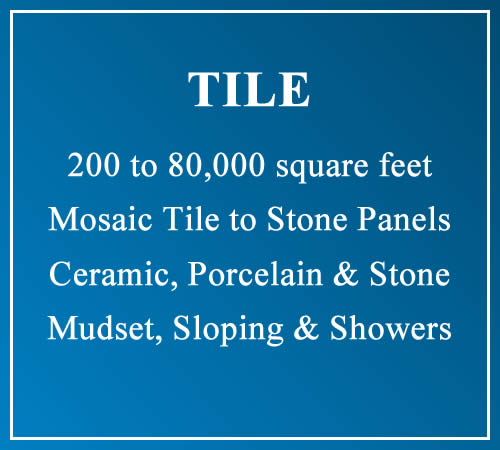 TILE

200 to 80,000 square feet

Mosaic Tile to Stone Panels

Ceramic, Porcelain & Stone

Mudset, Sloping & Showers